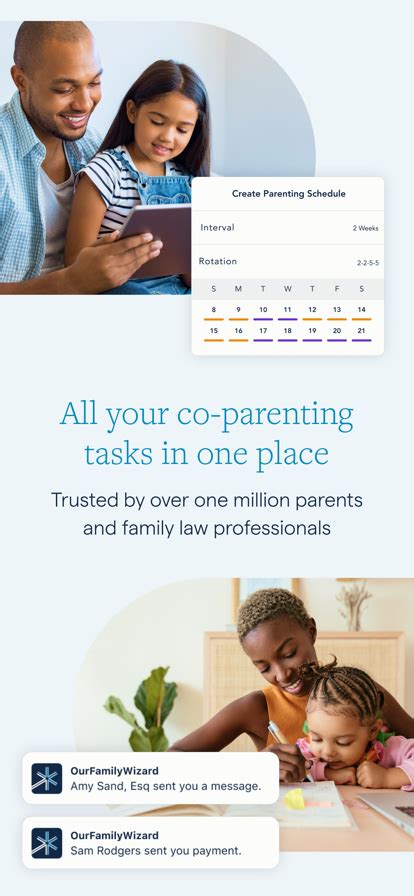 Create Parenting Schedule

Interval 2 Weeks

Rotation 2-2-5-5

| S | M | T | W | T | F | S |
|---|---|---|---|---|---|---|
| 8 | 9 | 10 | 11 | 12 | 13 | 14 |
| 15 | 16 | 17 | 18 | 19 | 20 | 21 |

All your co-parenting tasks in one place

Trusted by over one million parents and family law professionals

OurFamilyWizard
Amy Sand, Esq sent you a message.

OurFamilyWizard
Sam Rodgers sent you payment.